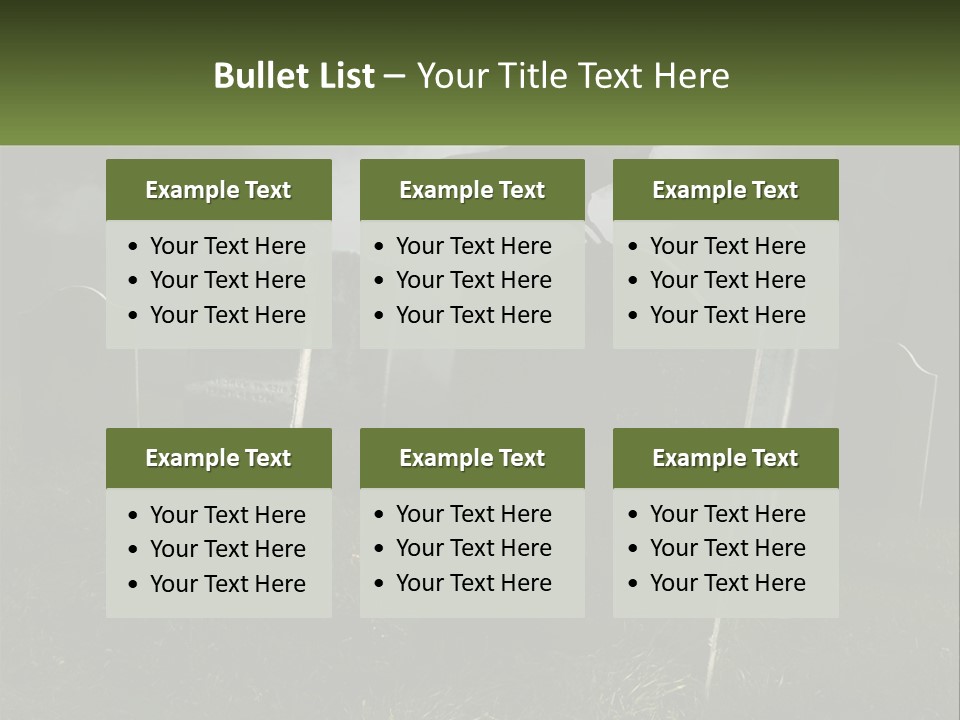 Bullet List – Your Title Text Here

Example Text
• Your Text Here
• Your Text Here
• Your Text Here

Example Text
• Your Text Here
• Your Text Here
• Your Text Here

Example Text
• Your Text Here
• Your Text Here
• Your Text Here

Example Text
• Your Text Here
• Your Text Here
• Your Text Here

Example Text
• Your Text Here
• Your Text Here
• Your Text Here

Example Text
• Your Text Here
• Your Text Here
• Your Text Here